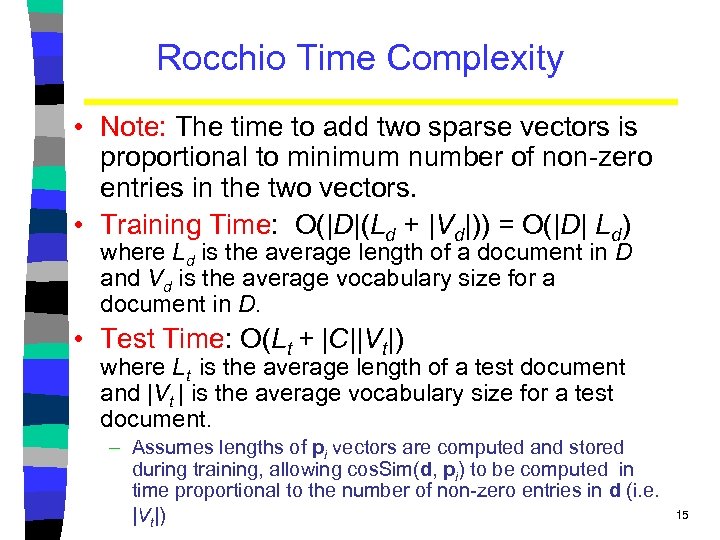 Rocchio Time Complexity

• Note: The time to add two sparse vectors is proportional to minimum number of non-zero entries in the two vectors.

• Training Time: $O(|D|(L_d + |V_d|)) = O(|D| L_d)$ where $L_d$ is the average length of a document in $D$ and $V_d$ is the average vocabulary size for a document in $D$.

• Test Time: $O(L_t + |C||V_t|)$ where $L_t$ is the average length of a test document and $|V_t|$ is the average vocabulary size for a test document.

– Assumes lengths of $\mathbf{p}_i$ vectors are computed and stored during training, allowing cosSim($\mathbf{d}$, $\mathbf{p}_i$) to be computed in time proportional to the number of non-zero entries in $\mathbf{d}$ (i.e. $|V_t|$)

15